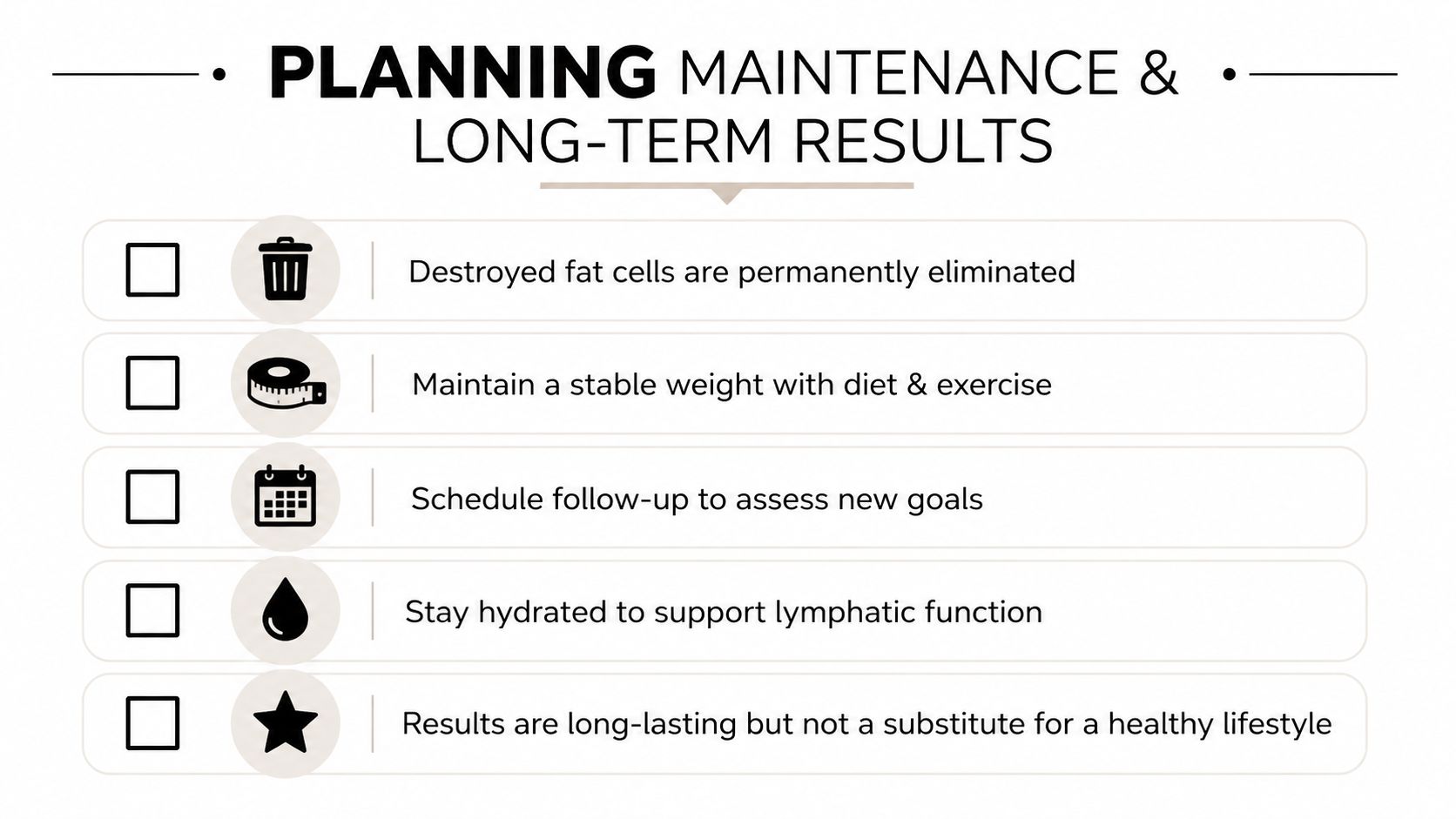 PLANNING MAINTENANCE & LONG-TERM RESULTS

Destroyed fat cells are permanently eliminated

Maintain a stable weight with diet & exercise

Schedule follow-up to assess new goals

Stay hydrated to support lymphatic function

Results are long-lasting but not a substitute for a healthy lifestyle